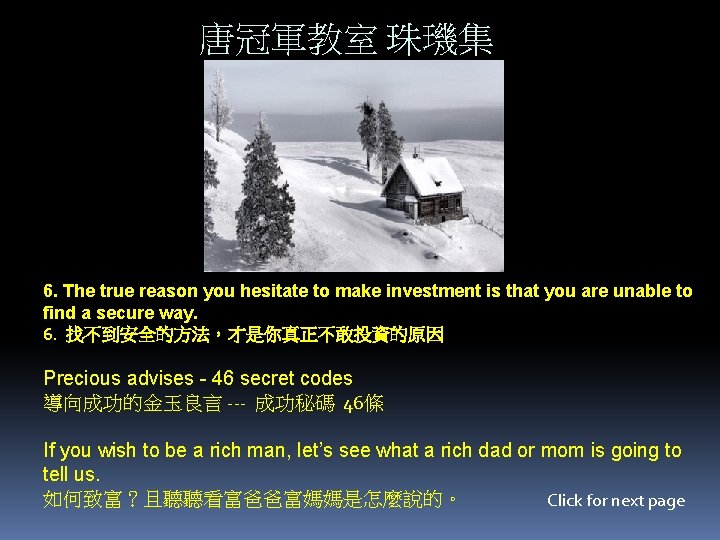 唐冠軍教室 珠璣集

6. The true reason you hesitate to make investment is that you are unable to find a secure way.
6. 找不到安全的方法，才是你真正不敢投資的原因

Precious advises - 46 secret codes
導向成功的金玉良言 --- 成功秘碼 46條

If you wish to be a rich man, let's see what a rich dad or mom is going to tell us.
如何致富？且聽聽看富爸爸富媽媽是怎麼說的。

Click for next page